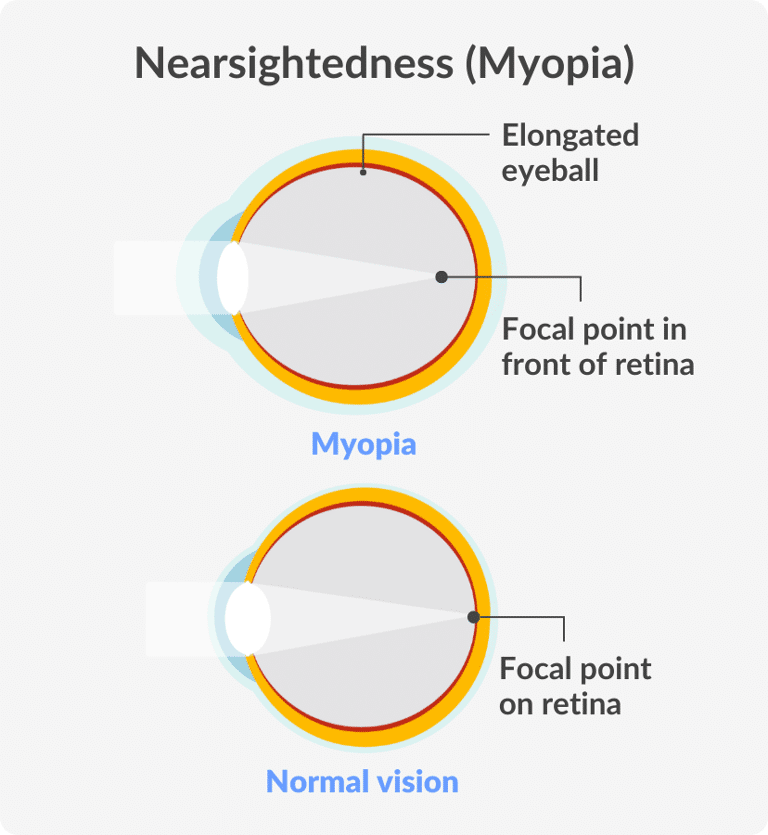 Nearsightedness (Myopia)

Elongated eyeball

Focal point in front of retina

Myopia

Focal point on retina

Normal vision